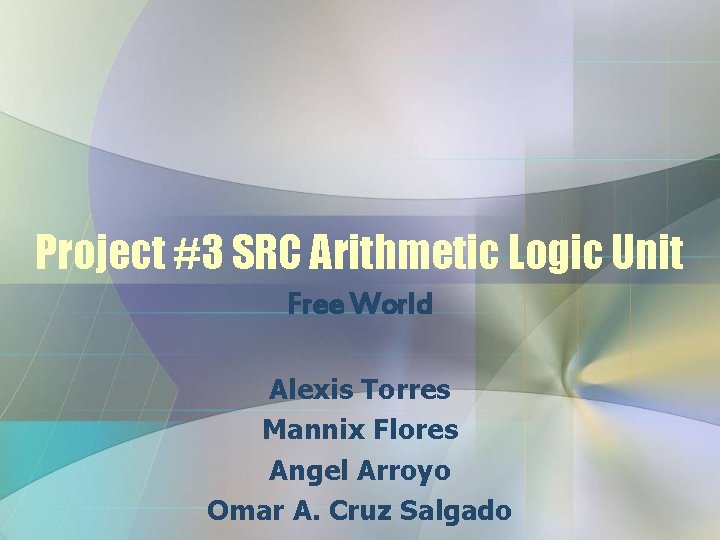 Project #3 SRC Arithmetic Logic Unit

Free World

Alexis Torres
Mannix Flores
Angel Arroyo
Omar A. Cruz Salgado